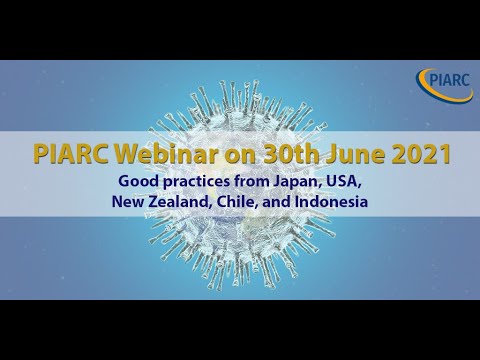 PIARC

PIARC Webinar on 30th June 2021

Good practices from Japan, USA, New Zealand, Chile, and Indonesia